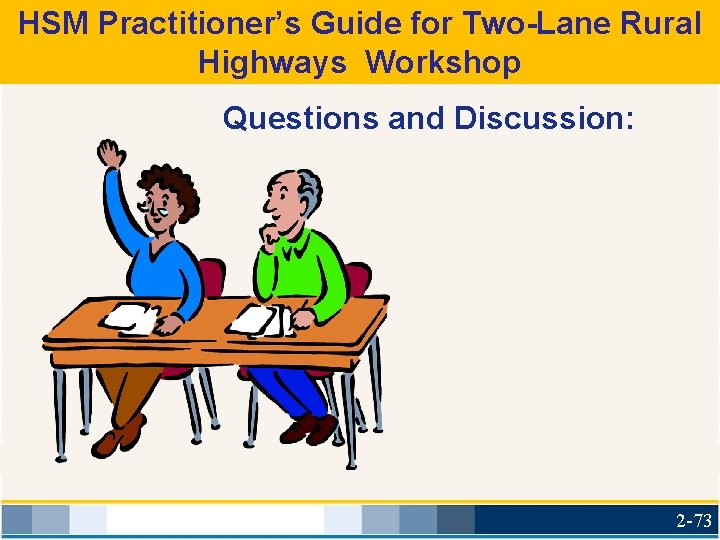 HSM Practitioner's Guide for Two-Lane Rural Highways Workshop

Questions and Discussion:

2-73